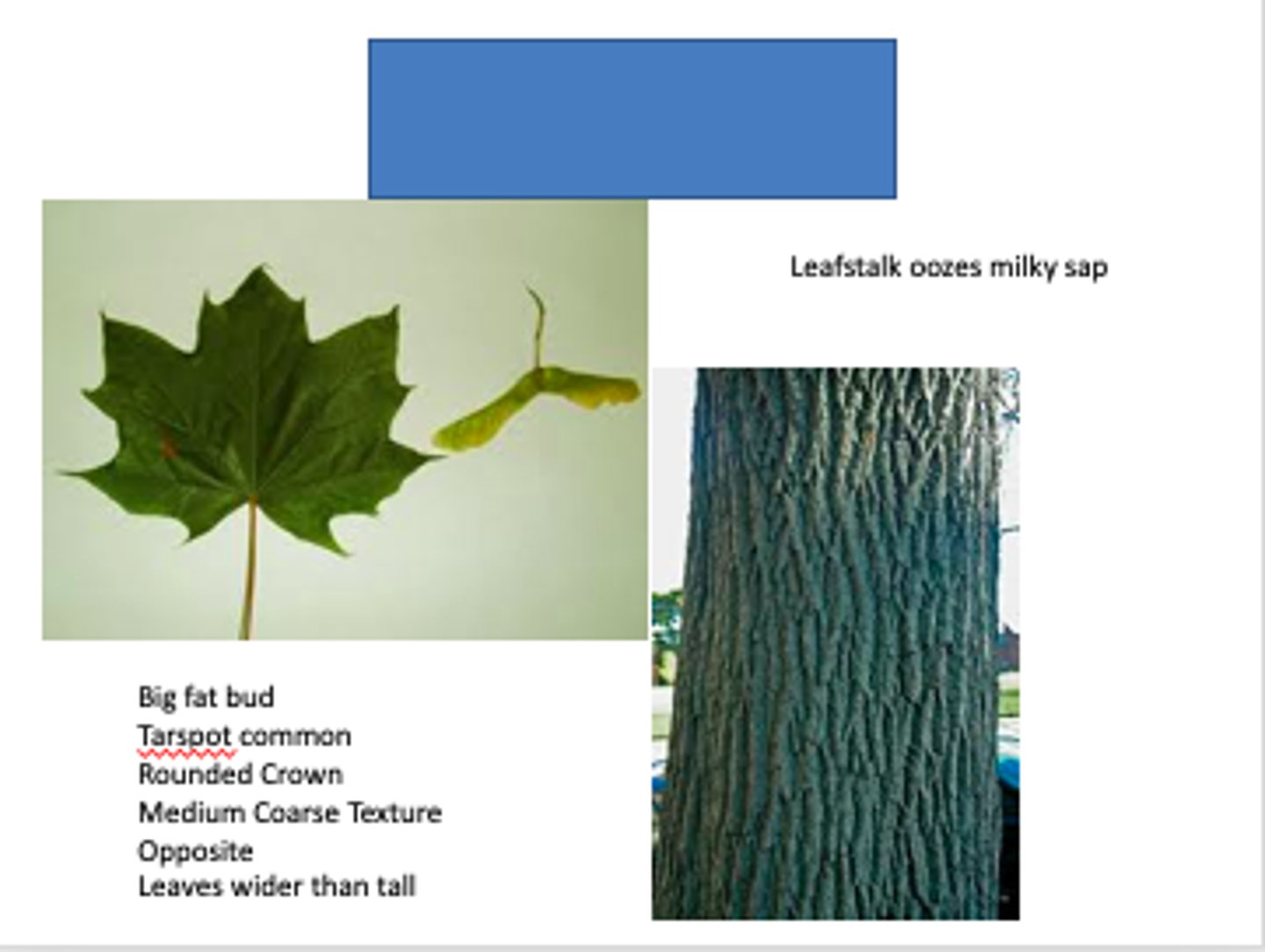 Leafstalk oozes milky sap

Big fat bud
Tarspot common
Rounded Crown
Medium Coarse Texture
Opposite
Leaves wider than tall